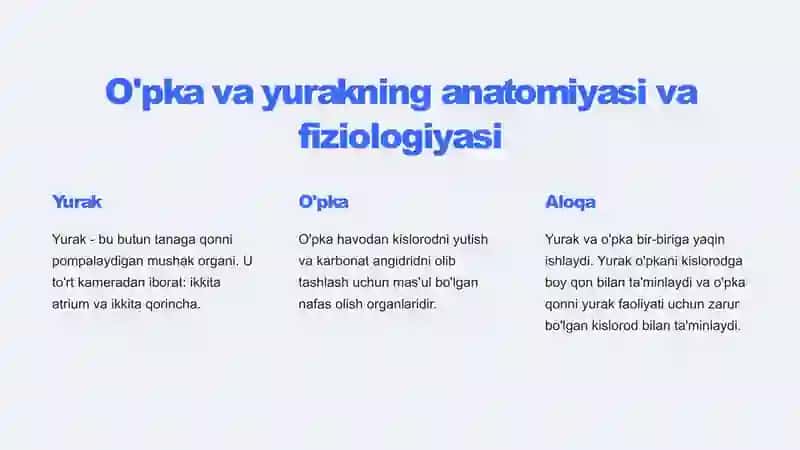 O'pka va yurakning anatomiyasi va fiziologiyasi

Yurak

Yurak - bu butun tanaga qonni pompalaydigan mushak organi. U to'rt kameradan iborat: ikkita atrium va ikkita qorincha.

O'pka

O'pka havodan kislorodni yutish va karbonat angidridni olib tashlash uchun mas'ul bo'lgan nafas olish organlaridir.

Aloqa

Yurak va o'pka bir-biriga yaqin ishlaydi. Yurak o'pkani kislorodga boy qon bilan ta'minlaydi va o'pka qonni yurak faoliyati uchun zarur bo'lgan kislorod bilan ta'minlaydi.